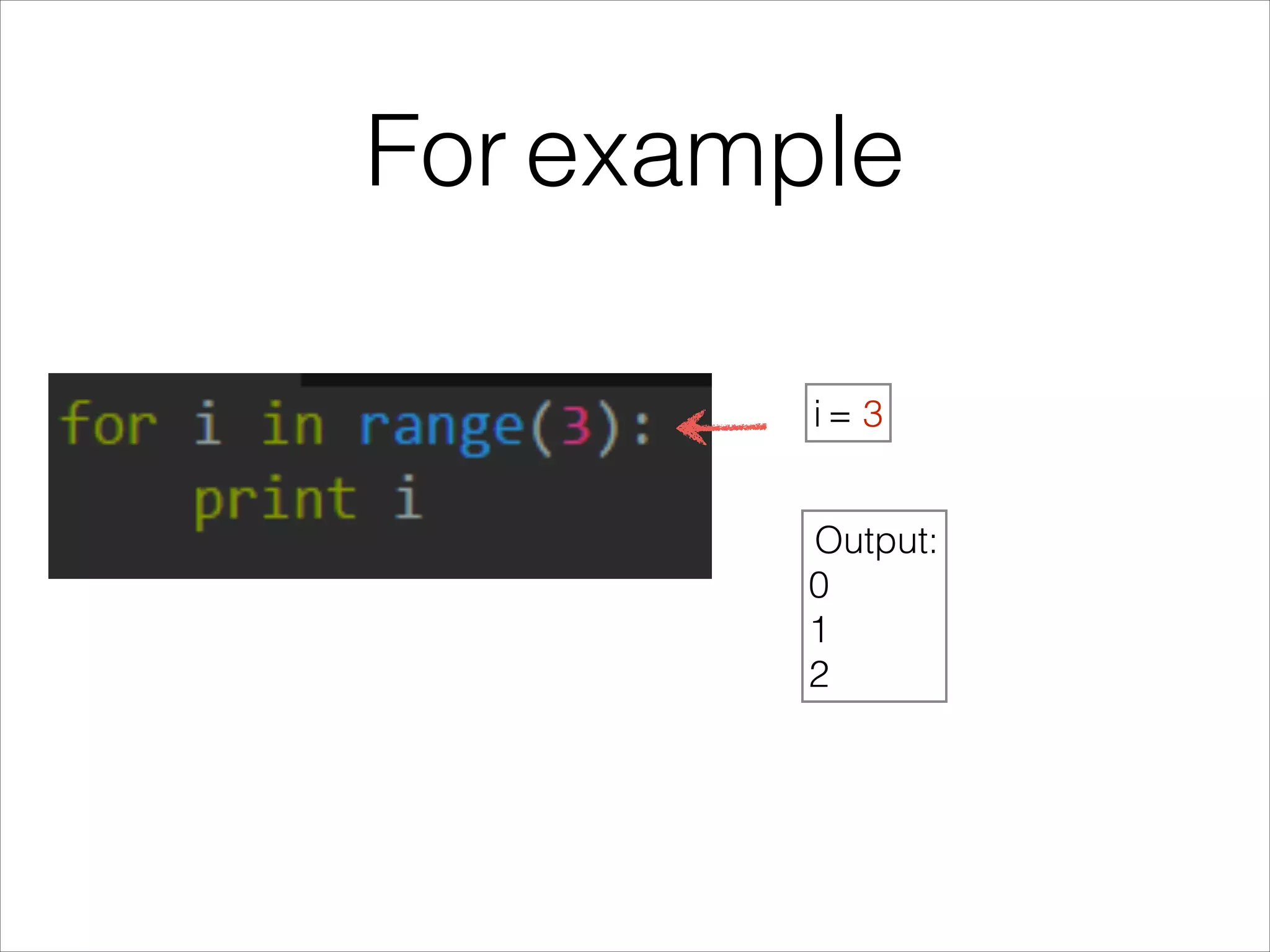 For example

for i in range(3):
    print i

i = 3

Output:
0
1
2